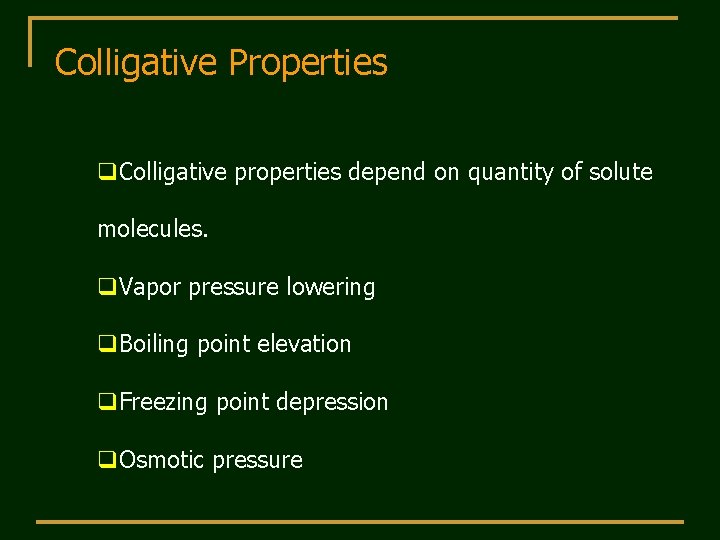 Colligative Properties

❑Colligative properties depend on quantity of solute molecules.

❑Vapor pressure lowering

❑Boiling point elevation

❑Freezing point depression

❑Osmotic pressure